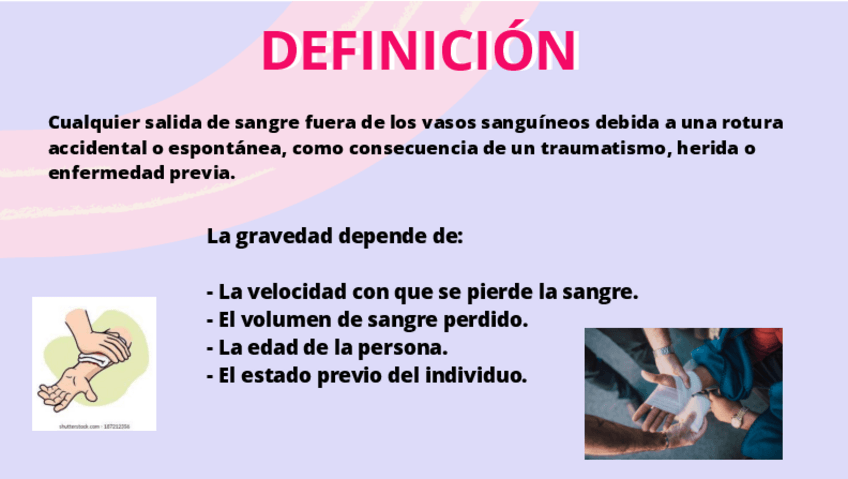 DEFINICIÓN

Cualquier salida de sangre fuera de los vasos sanguíneos debida a una rotura accidental o espontánea, como consecuencia de un traumatismo, herida o enfermedad previa.

La gravedad depende de:

- La velocidad con que se pierde la sangre.
- El volumen de sangre perdido.
- La edad de la persona.
- El estado previo del individuo.

shutterstock.com · 187212356